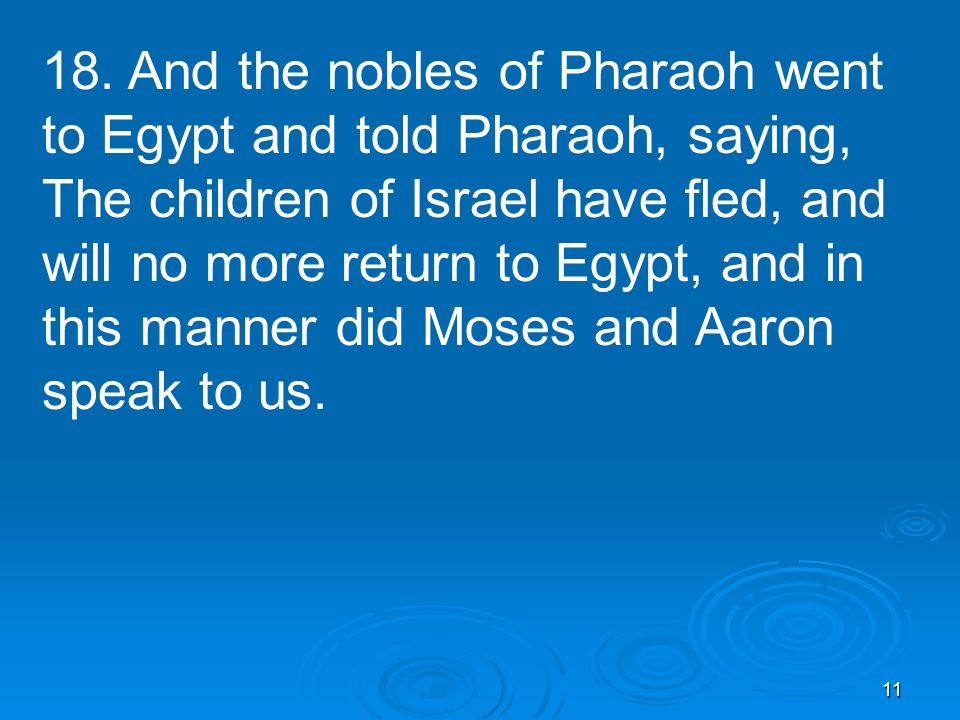 18. And the nobles of Pharaoh went to Egypt and told Pharaoh, saying, The children of Israel have fled, and will no more return to Egypt, and in this manner did Moses and Aaron speak to us.

11